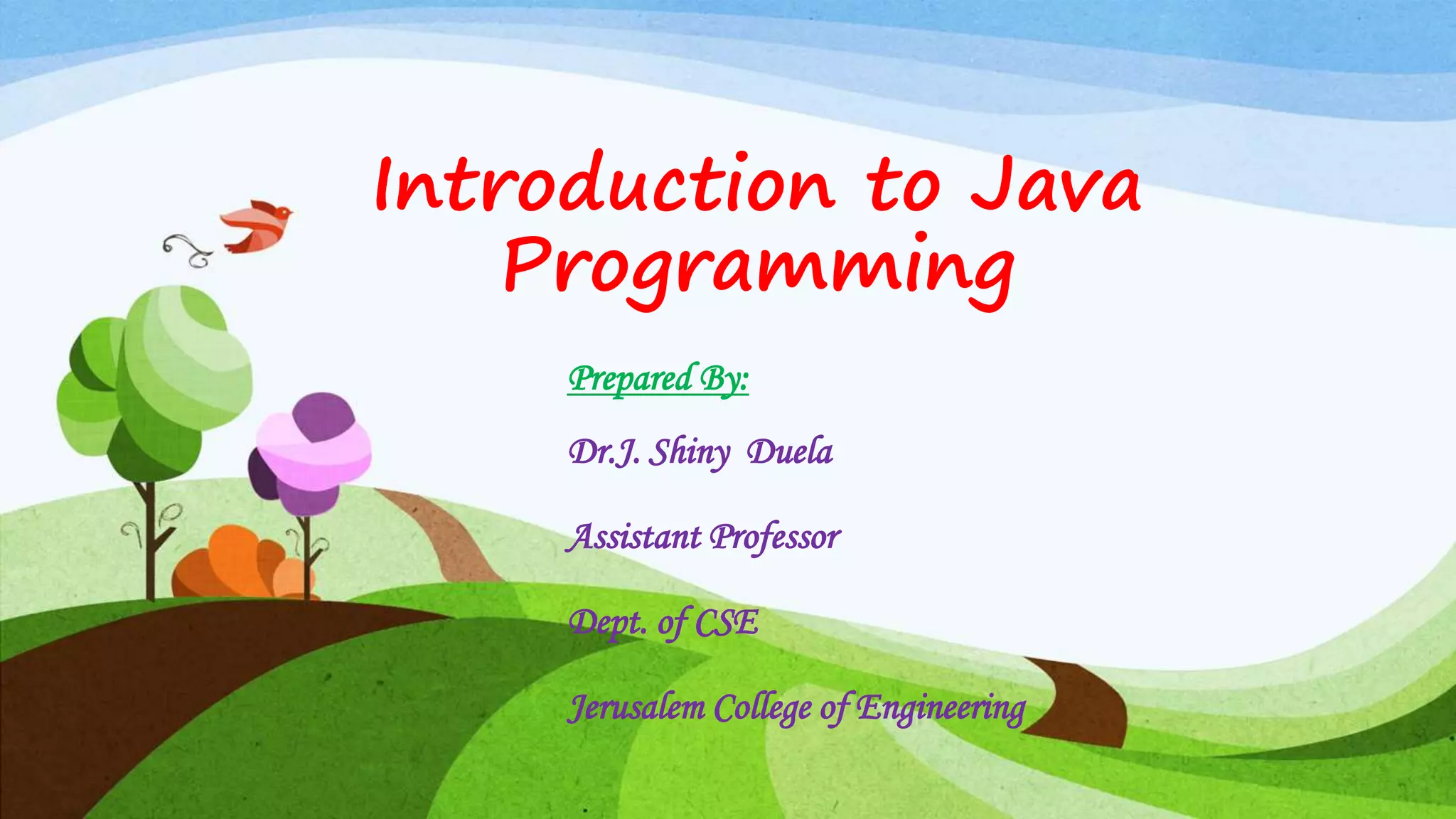 Introduction to Java Programming

Prepared By:

Dr.J. Shiny Duela

Assistant Professor

Dept. of CSE

Jerusalem College of Engineering